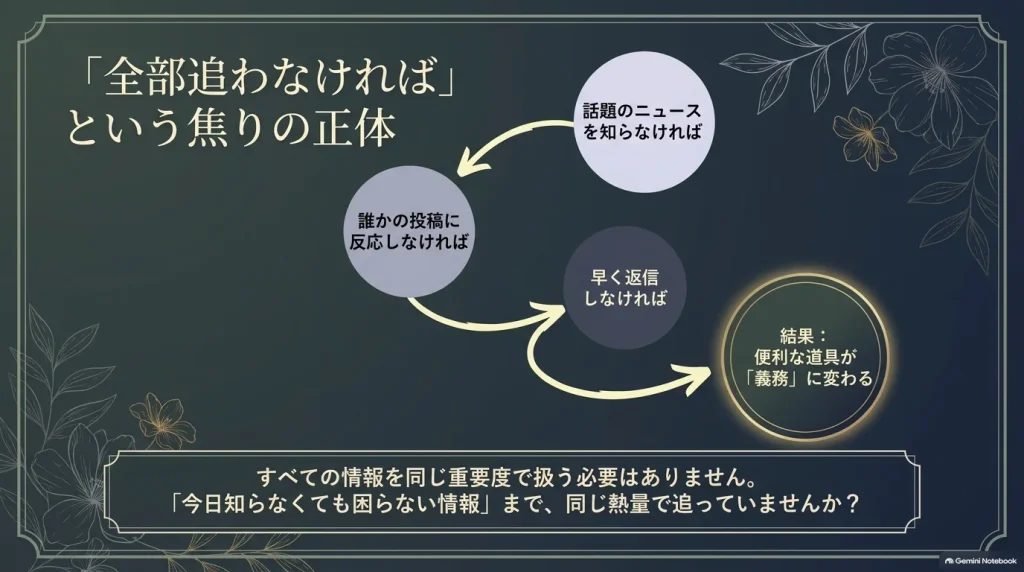 「全部追わなければ」
という焦りの正体

話題のニュース
を知らなければ

誰かの投稿に
反応しなければ

早く返信
しなければ

結果：
便利な道具が
「義務」に変わる

すべての情報を同じ重要度で扱う必要はありません。
「今日知らなくても困らない情報」まで、同じ熱量で追っていませんか？

Gemini Notebook